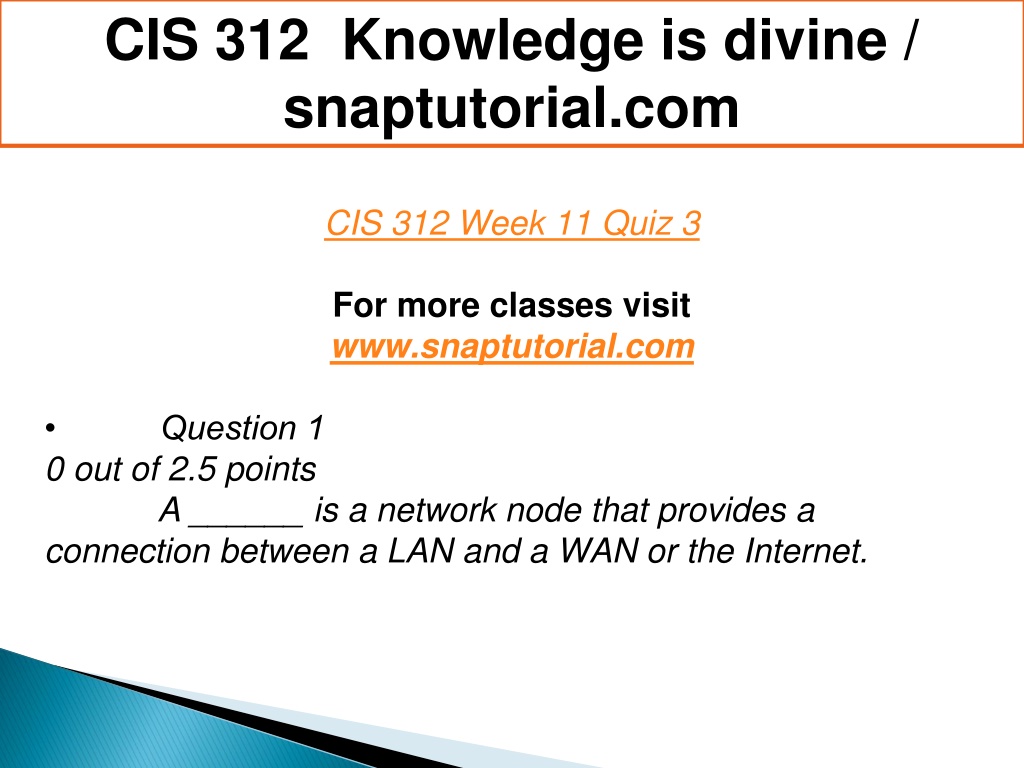 CIS 312 Knowledge is divine / snaptutorial.com

CIS 312 Week 11 Quiz 3

For more classes visit
www.snaptutorial.com

• Question 1
0 out of 2.5 points
A ______ is a network node that provides a connection between a LAN and a WAN or the Internet.